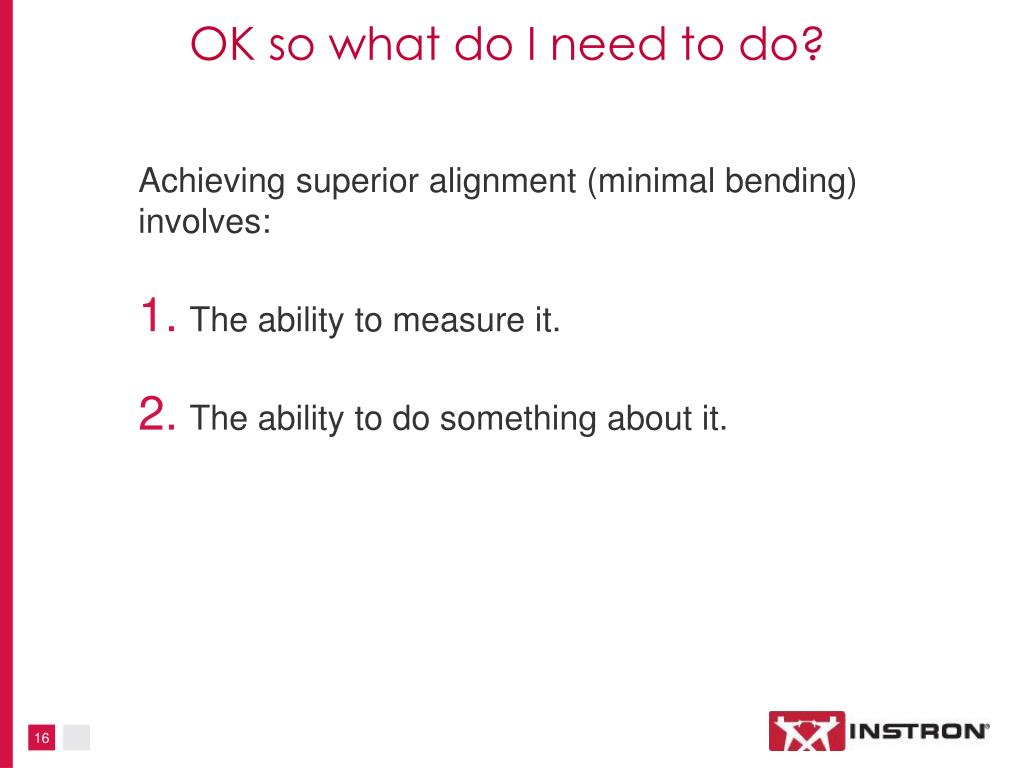 OK so what do I need to do?

Achieving superior alignment (minimal bending) involves:

1. The ability to measure it.

2. The ability to do something about it.

16

INSTRON®